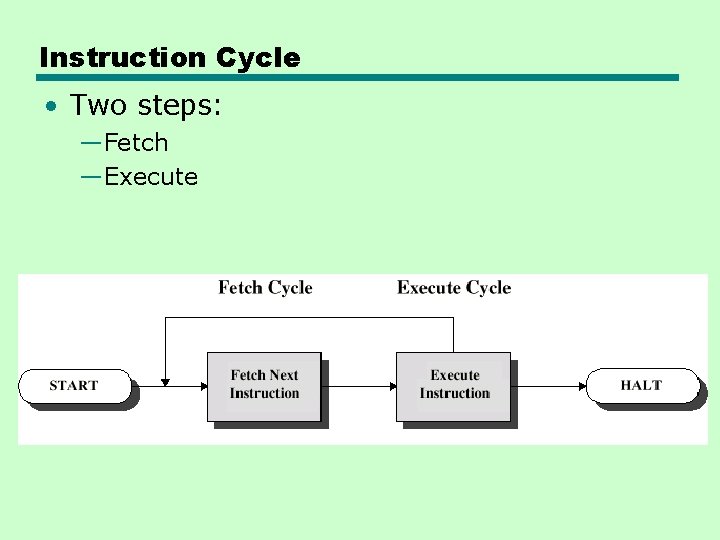 Instruction Cycle

• Two steps:

—Fetch

—Execute

Fetch Cycle

Execute Cycle

START

Fetch Next Instruction

Execute Instruction

HALT